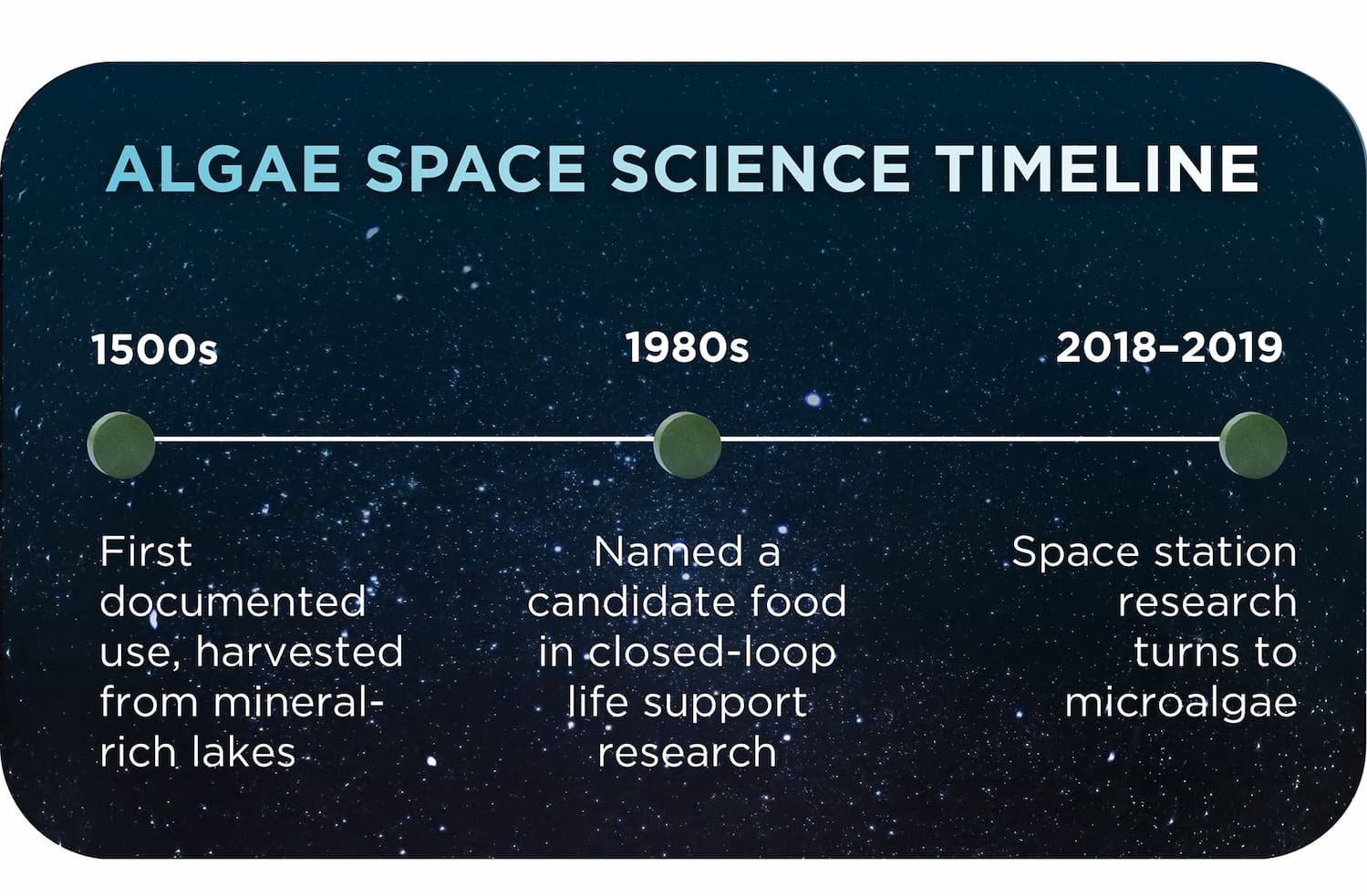 ALGAE SPACE SCIENCE TIMELINE

1500s

First documented use, harvested from mineral-rich lakes

1980s

Named a candidate food in closed-loop life support research

2018–2019

Space station research turns to microalgae